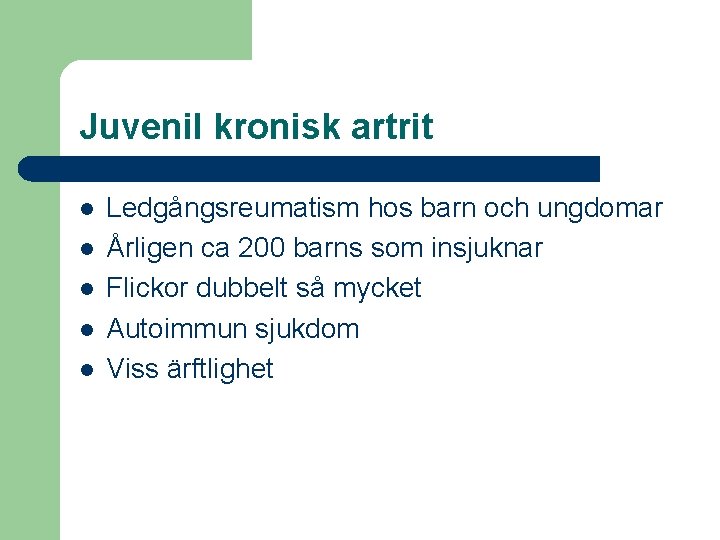 Juvenil kronisk artrit

- Ledgångsreumatism hos barn och ungdomar
- Årligen ca 200 barns som insjuknar
- Flickor dubbelt så mycket
- Autoimmun sjukdom
- Viss ärftlighet